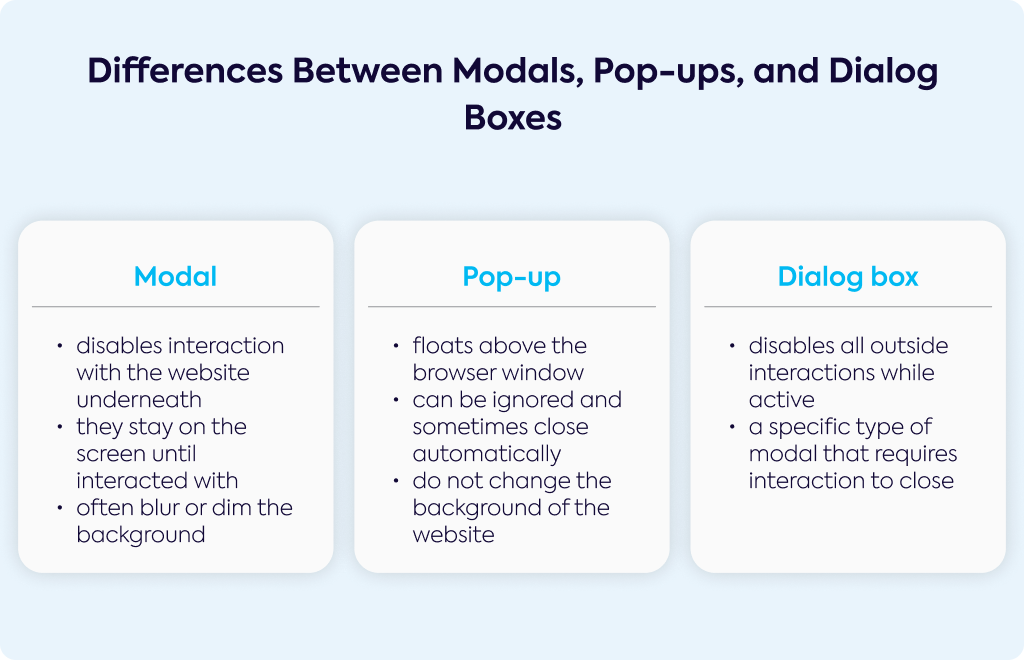 Differences Between Modals, Pop-ups, and Dialog Boxes

Modal

• disables interaction with the website underneath
• they stay on the screen until interacted with
• often blur or dim the background

Pop-up

• floats above the browser window
• can be ignored and sometimes close automatically
• do not change the background of the website

Dialog box

• disables all outside interactions while active
• a specific type of modal that requires interaction to close